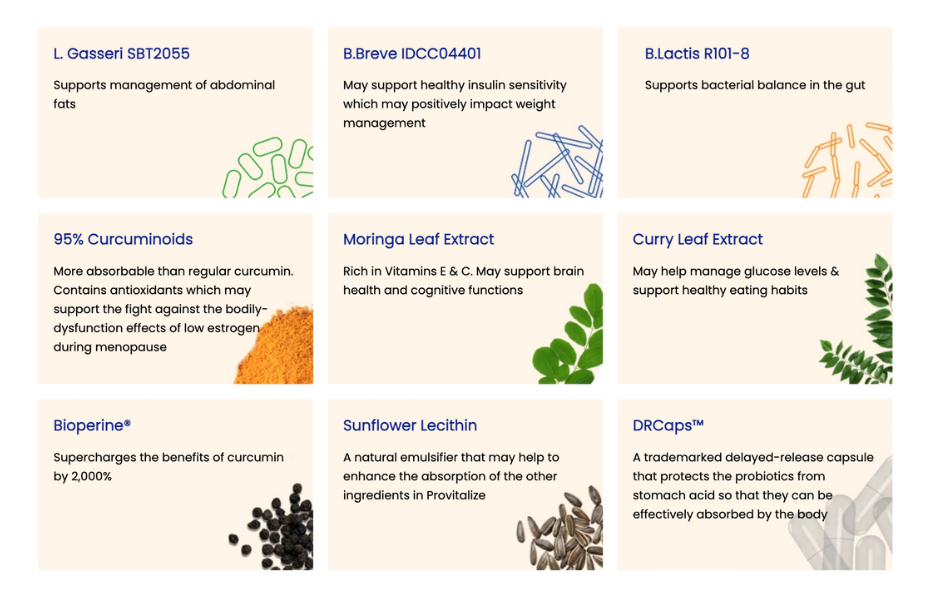 L. Gasseri SBT2055

Supports management of abdominal fats

B.Breve IDCC04401

May support healthy insulin sensitivity which may positively impact weight management

B.Lactis R101-8

Supports bacterial balance in the gut

95% Curcuminoids

More absorbable than regular curcumin. Contains antioxidants which may support the fight against the bodily-dysfunction effects of low estrogen during menopause

Moringa Leaf Extract

Rich in Vitamins E & C. May support brain health and cognitive functions

Curry Leaf Extract

May help manage glucose levels & support healthy eating habits

Bioperine®

Supercharges the benefits of curcumin by 2,000%

Sunflower Lecithin

A natural emulsifier that may help to enhance the absorption of the other ingredients in Provitalize

DRCaps™

A trademarked delayed-release capsule that protects the probiotics from stomach acid so that they can be effectively absorbed by the body